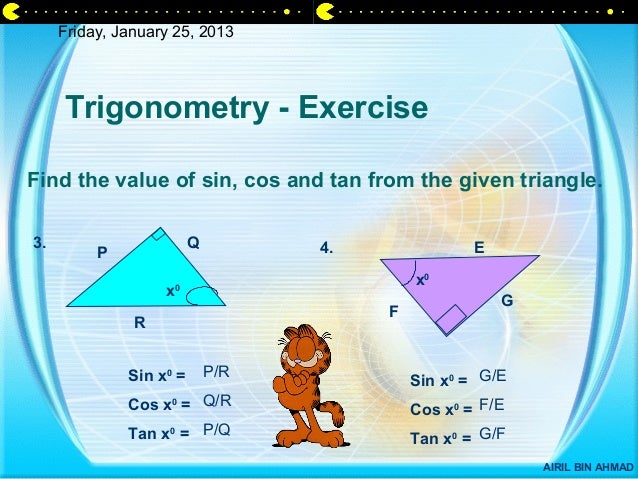 Friday, January 25, 2013

Trigonometry - Exercise

Find the value of sin, cos and tan from the given triangle.

3.

P

Q

$x^0$

R

Sin $x^0$ = P/R

Cos $x^0$ = Q/R

Tan $x^0$ = P/Q

4.

E

$x^0$

F

G

Sin $x^0$ = G/E

Cos $x^0$ = F/E

Tan $x^0$ = G/F

AIRIL BIN AHMAD